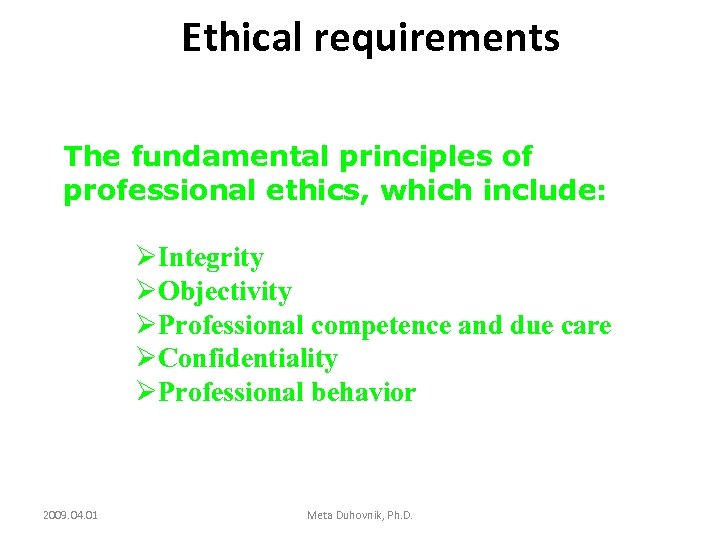 Ethical requirements

The fundamental principles of professional ethics, which include:

➢Integrity
➢Objectivity
➢Professional competence and due care
➢Confidentiality
➢Professional behavior

2009.04.01

Meta Duhovnik, Ph.D.